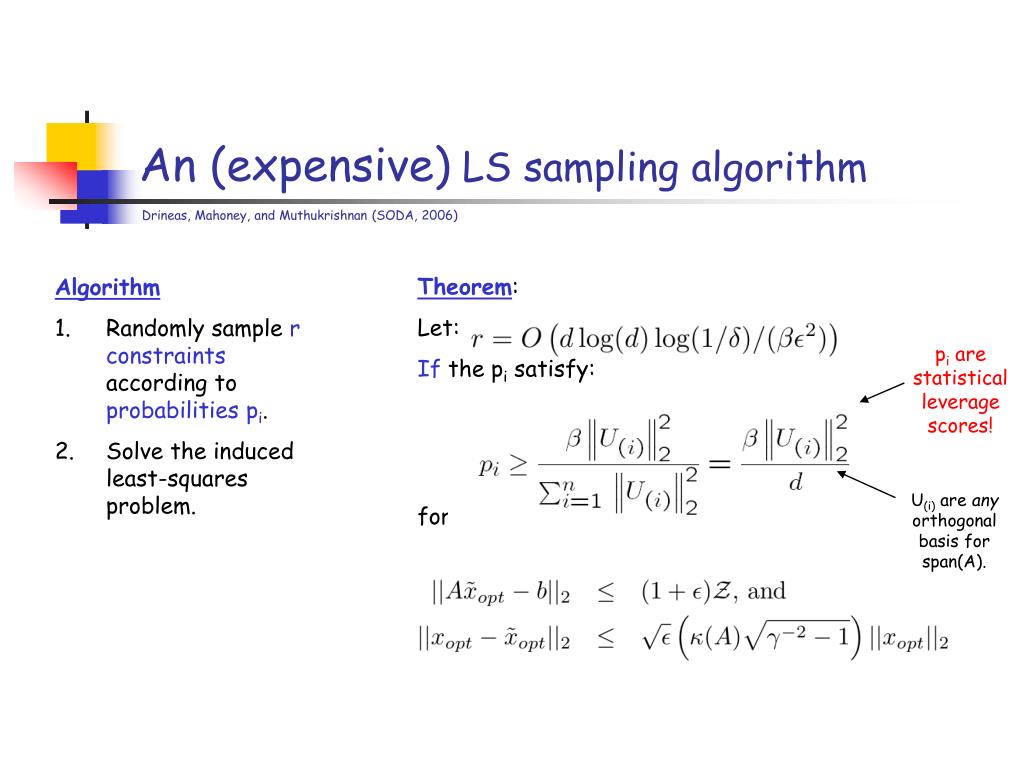 An (expensive) LS sampling algorithm

Drineas, Mahoney, and Muthukrishnan (SODA, 2006)

Algorithm

1. Randomly sample r constraints according to probabilities $p_i$.

2. Solve the induced least-squares problem.

Theorem:

Let: $r = O\left(d \log(d) \log(1/\delta)/(\beta\epsilon^2)\right)$

If the $p_i$ satisfy:

$p_i \geq \frac{\beta \left\|U_{(i)}\right\|_2^2}{\sum_{i=1}^{n} \left\|U_{(i)}\right\|_2^2} = \frac{\beta \left\|U_{(i)}\right\|_2^2}{d}$

for

$||A\tilde{x}_{opt} - b||_2 \leq (1+\epsilon)\mathcal{Z}$, and

$||x_{opt} - \tilde{x}_{opt}||_2 \leq \sqrt{\epsilon}\left(\kappa(A)\sqrt{\gamma^{-2}-1}\right)||x_{opt}||_2$

$p_i$ are statistical leverage scores!

$U_{(i)}$ are any orthogonal basis for span(A).